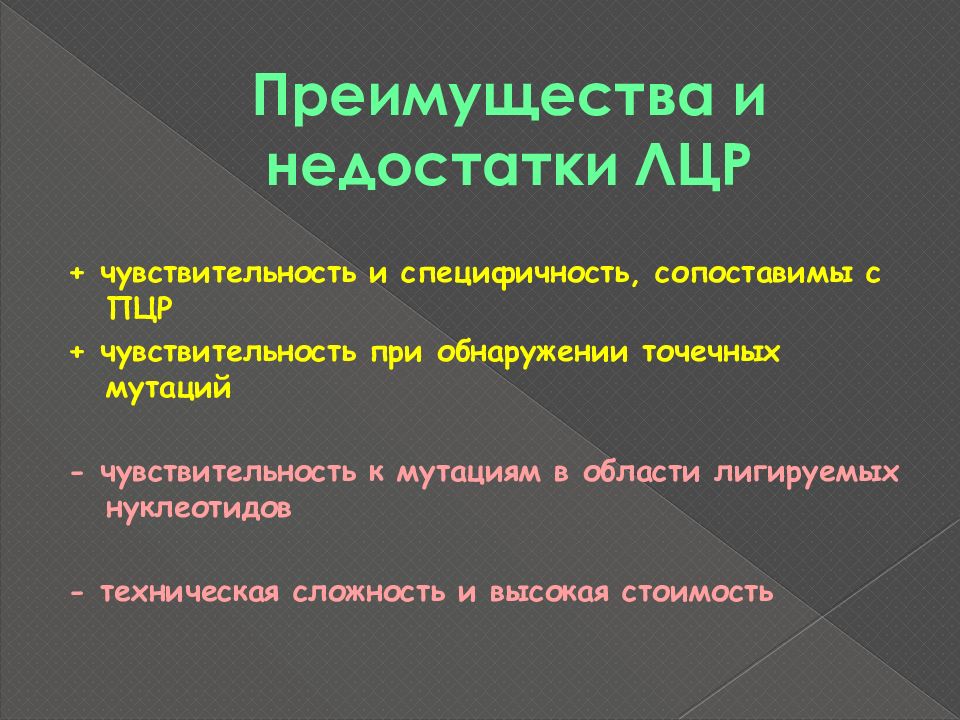 Преимущества и недостатки ЛЦР

+ чувствительность и специфичность, сопоставимы с ПЦР

+ чувствительность при обнаружении точечных мутаций

- чувствительность к мутациям в области лигируемых нуклеотидов

- техническая сложность и высокая стоимость